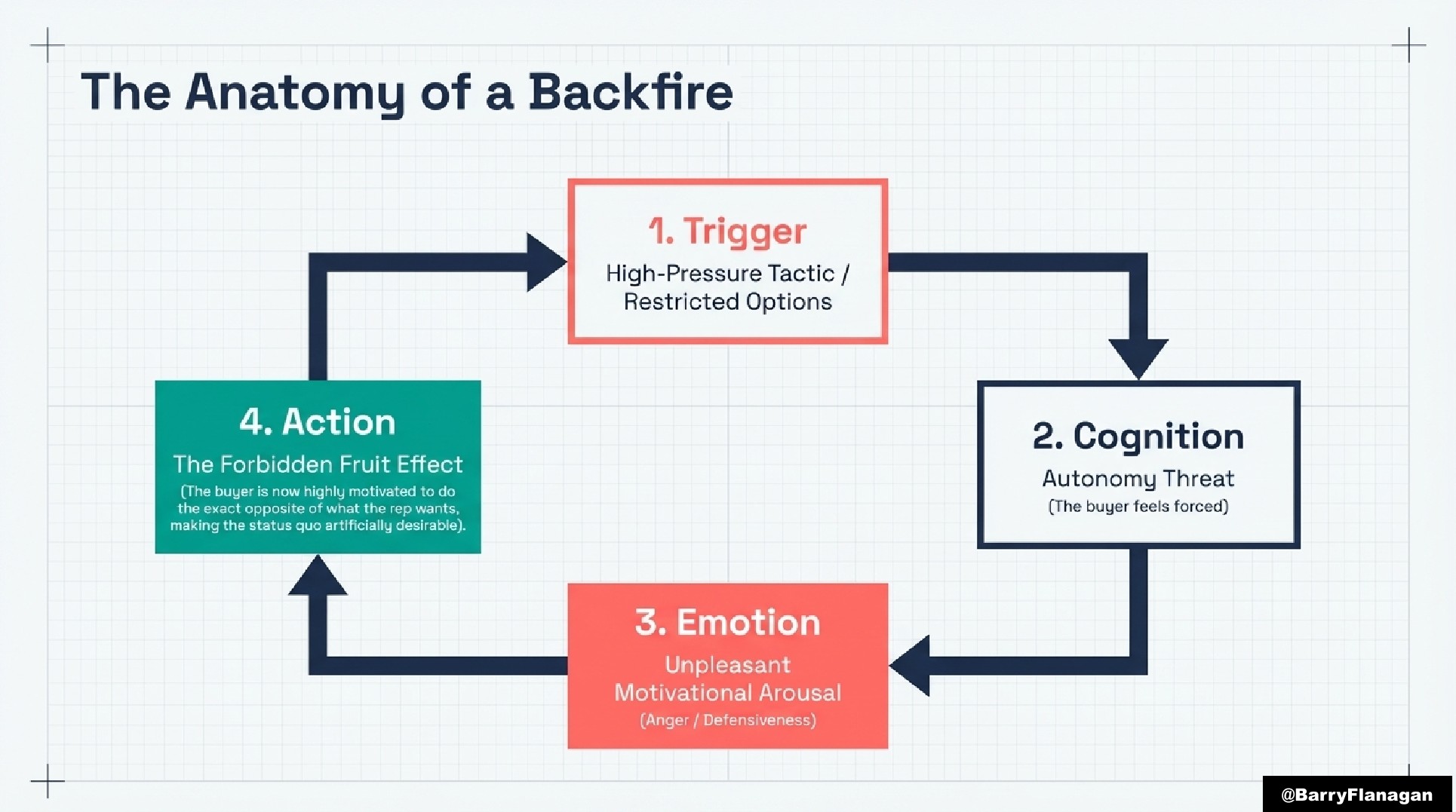 The Anatomy of a Backfire

1. Trigger
High-Pressure Tactic / Restricted Options

2. Cognition
Autonomy Threat
(The buyer feels forced)

3. Emotion
Unpleasant Motivational Arousal
(Anger / Defensiveness)

4. Action
The Forbidden Fruit Effect
(The buyer is now highly motivated to do the exact opposite of what the rep wants, making the status quo artificially desirable).

@BarryFlanagan